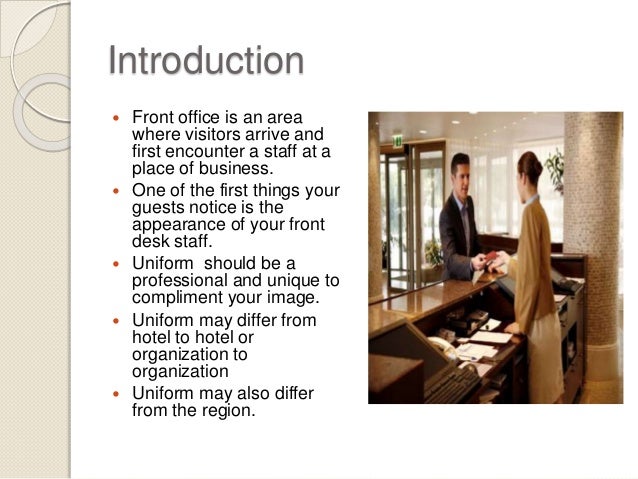 Introduction

- Front office is an area where visitors arrive and first encounter a staff at a place of business.
- One of the first things your guests notice is the appearance of your front desk staff.
- Uniform  should be a professional and unique to compliment your image.
- Uniform may differ from hotel to hotel or organization to organization
- Uniform may also differ from the region.